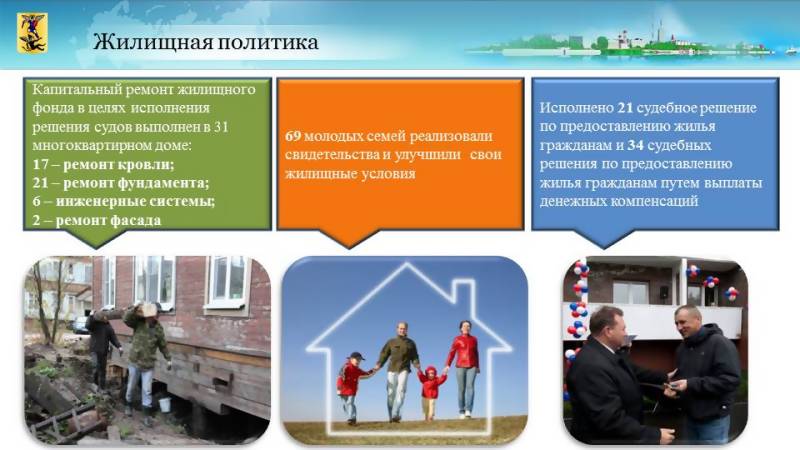 Жилищная политика

Капитальный ремонт жилищного фонда в целях исполнения решения судов выполнен в 31 многоквартирном доме:
17 – ремонт кровли;
21 – ремонт фундамента;
6 – инженерные системы;
2 – ремонт фасада

69 молодых семей реализовали свидетельства и улучшили свои жилищные условия

Исполнено 21 судебное решение по предоставлению жилья гражданам и 34 судебных решения по предоставлению жилья гражданам путем выплаты денежных компенсаций